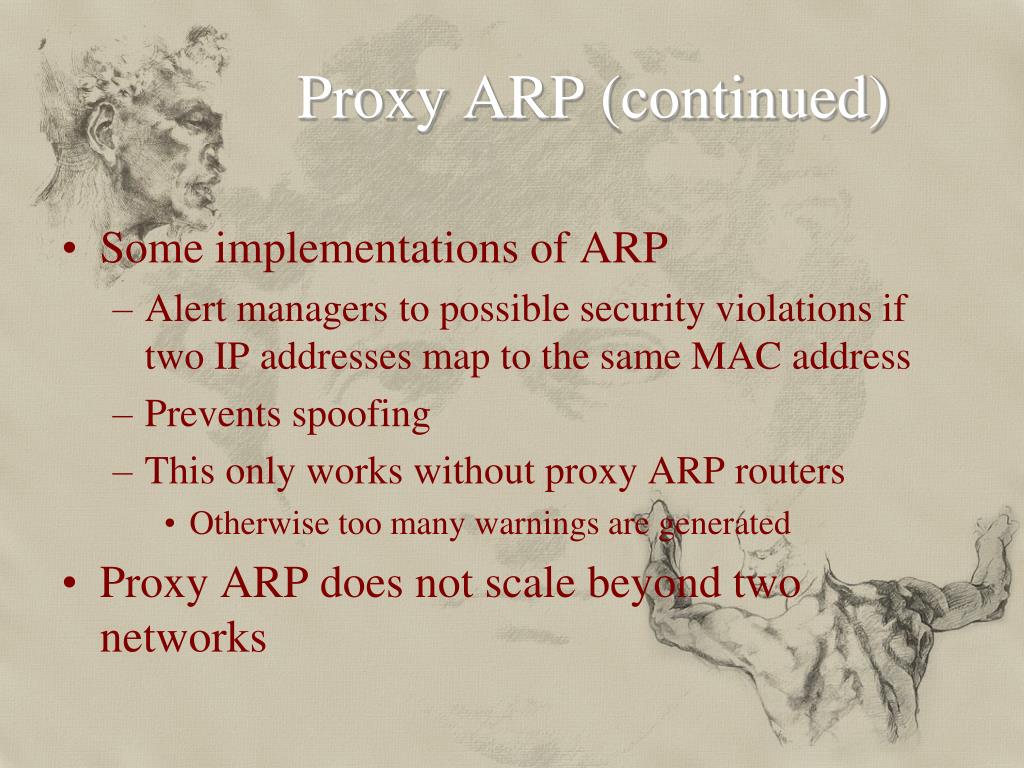 Proxy ARP (continued)

• Some implementations of ARP
– Alert managers to possible security violations if two IP addresses map to the same MAC address
– Prevents spoofing
– This only works without proxy ARP routers
• Otherwise too many warnings are generated
• Proxy ARP does not scale beyond two networks